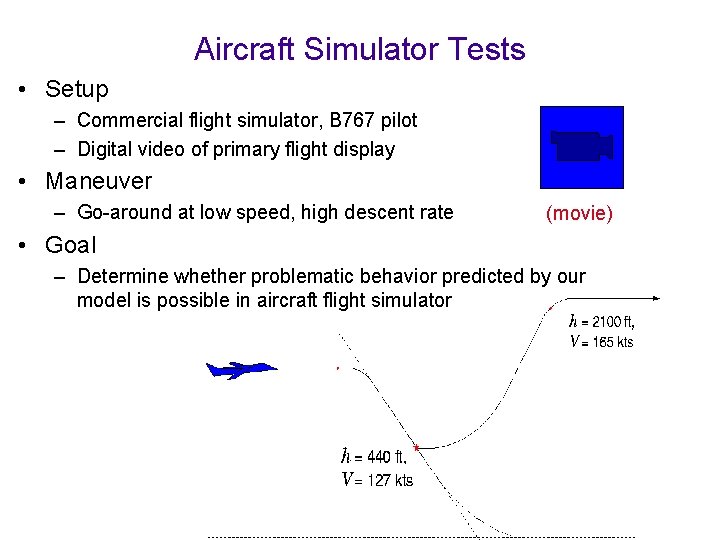 Aircraft Simulator Tests

• Setup
– Commercial flight simulator, B767 pilot
– Digital video of primary flight display

• Maneuver
– Go-around at low speed, high descent rate

(movie)

• Goal
– Determine whether problematic behavior predicted by our model is possible in aircraft flight simulator

$h$ = 2100 ft, $V$ = 165 kts

$h$ = 440 ft, $V$ = 127 kts